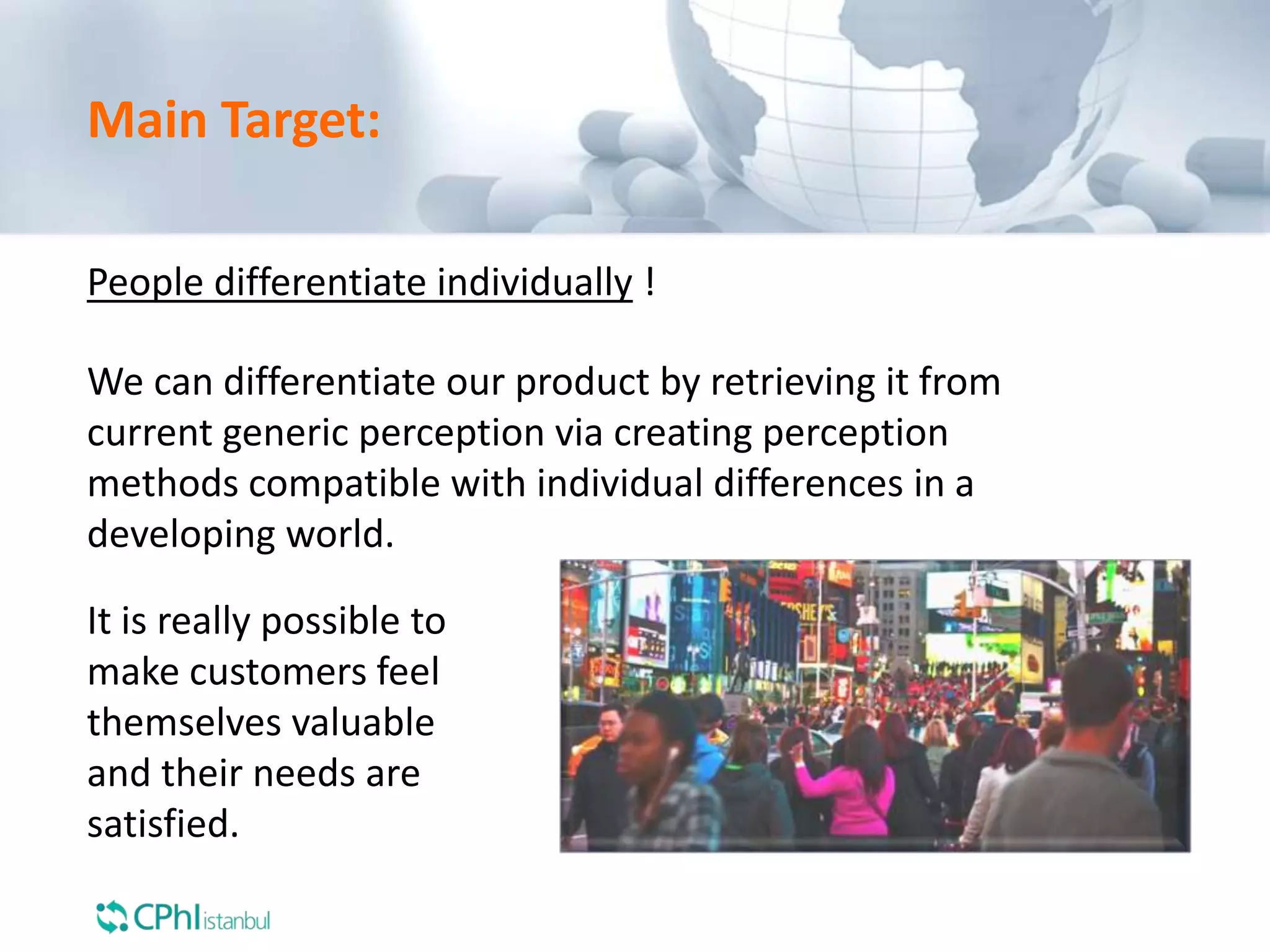 Main Target:

People differentiate individually !

We can differentiate our product by retrieving it from current generic perception via creating perception methods compatible with individual differences in a developing world.

It is really possible to make customers feel themselves valuable and their needs are satisfied.

CPhI istanbul